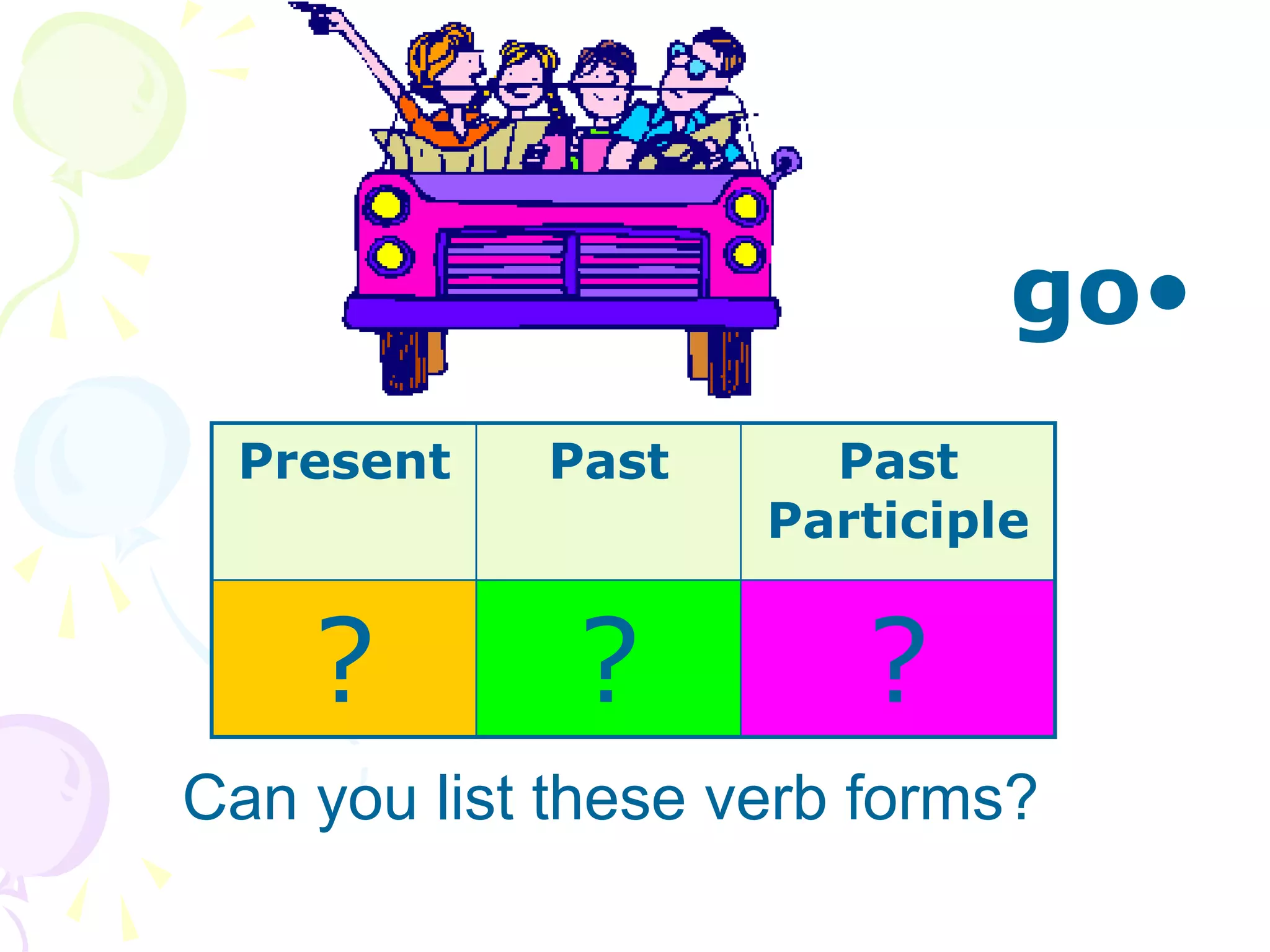 go•

| Present | Past | Past Participle |
|---|---|---|
| ? | ? | ? |

Can you list these verb forms?